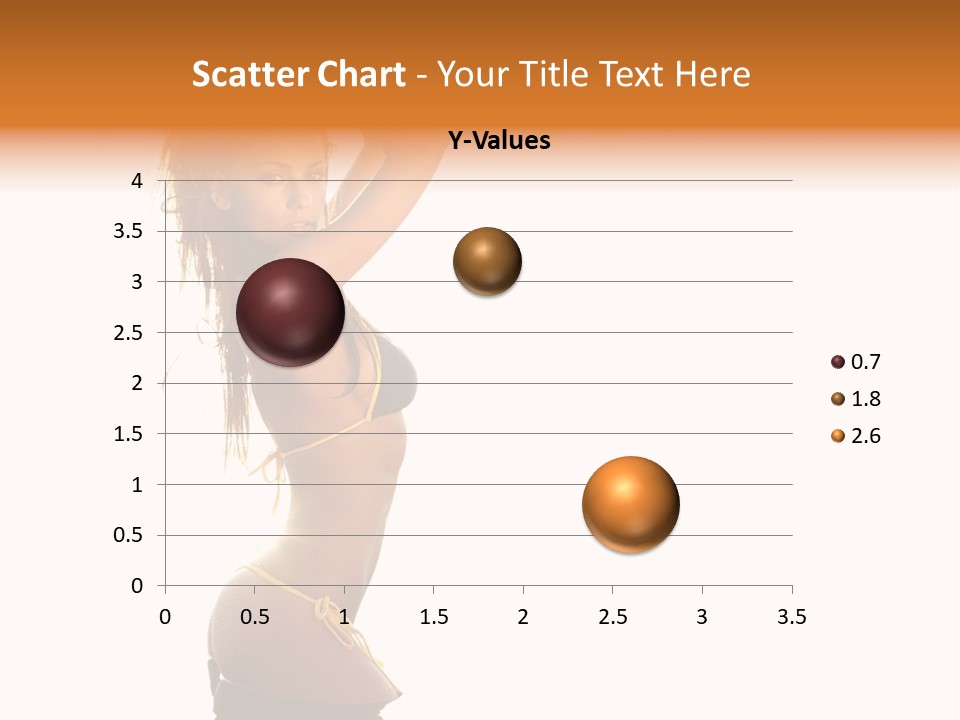 Scatter Chart - Your Title Text Here

Y-Values

4
3.5
3
2.5
2
1.5
1
0.5
0

0 0.5 1 1.5 2 2.5 3 3.5

0.7
1.8
2.6